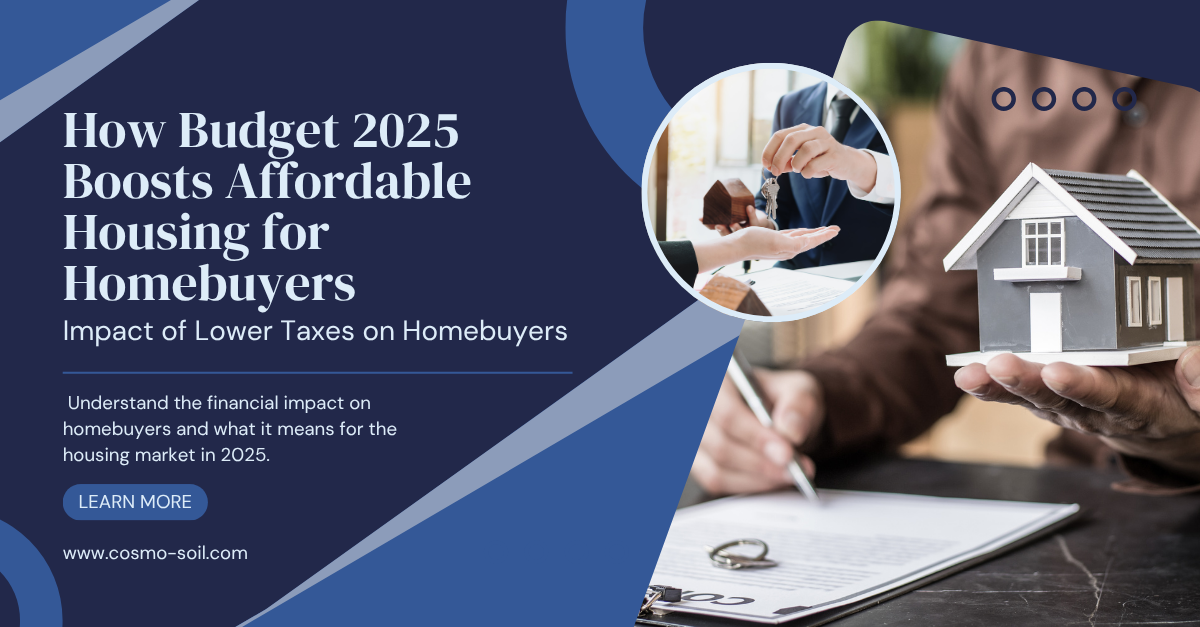 How Budget 2025 Boosts Affordable Housing for Homebuyers

Impact of Lower Taxes on Homebuyers

Understand the financial impact on homebuyers and what it means for the housing market in 2025.

LEARN MORE

www.cosmo-soil.com